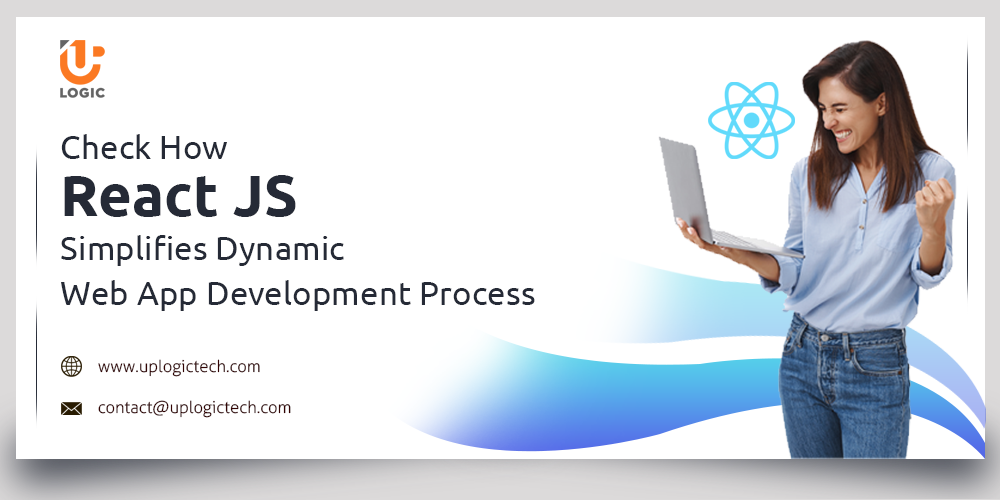 LOGIC

Check How
React JS
Simplifies Dynamic
Web App Development Process

www.uplogictech.com

contact@uplogictech.com